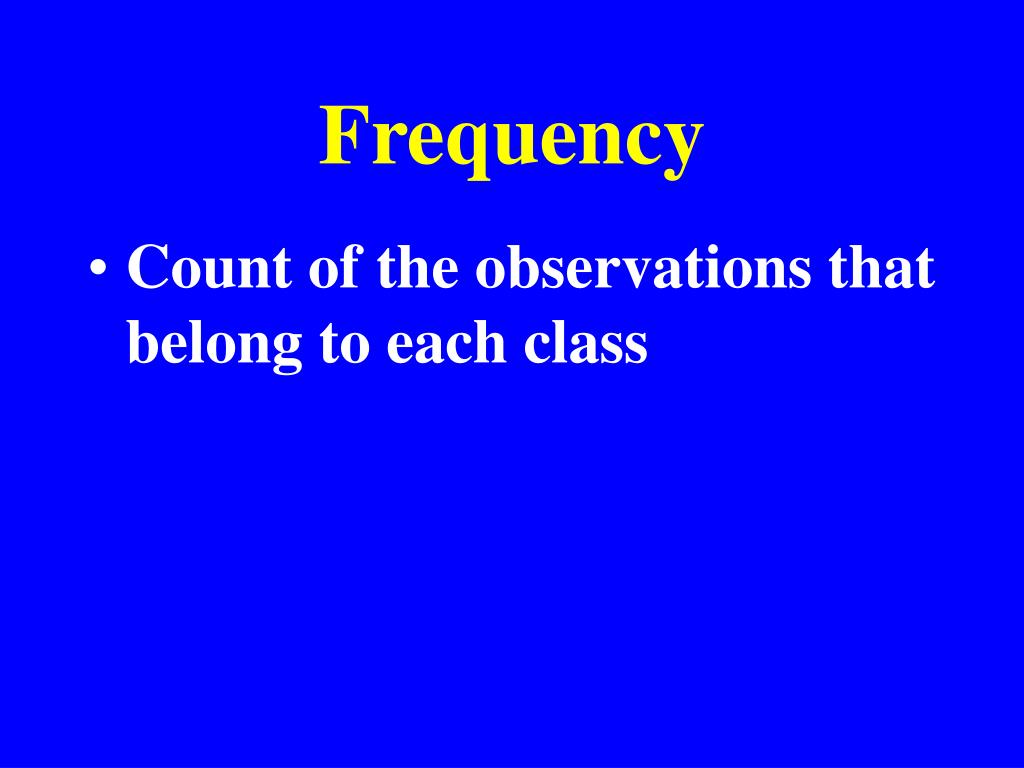 Frequency

• Count of the observations that belong to each class